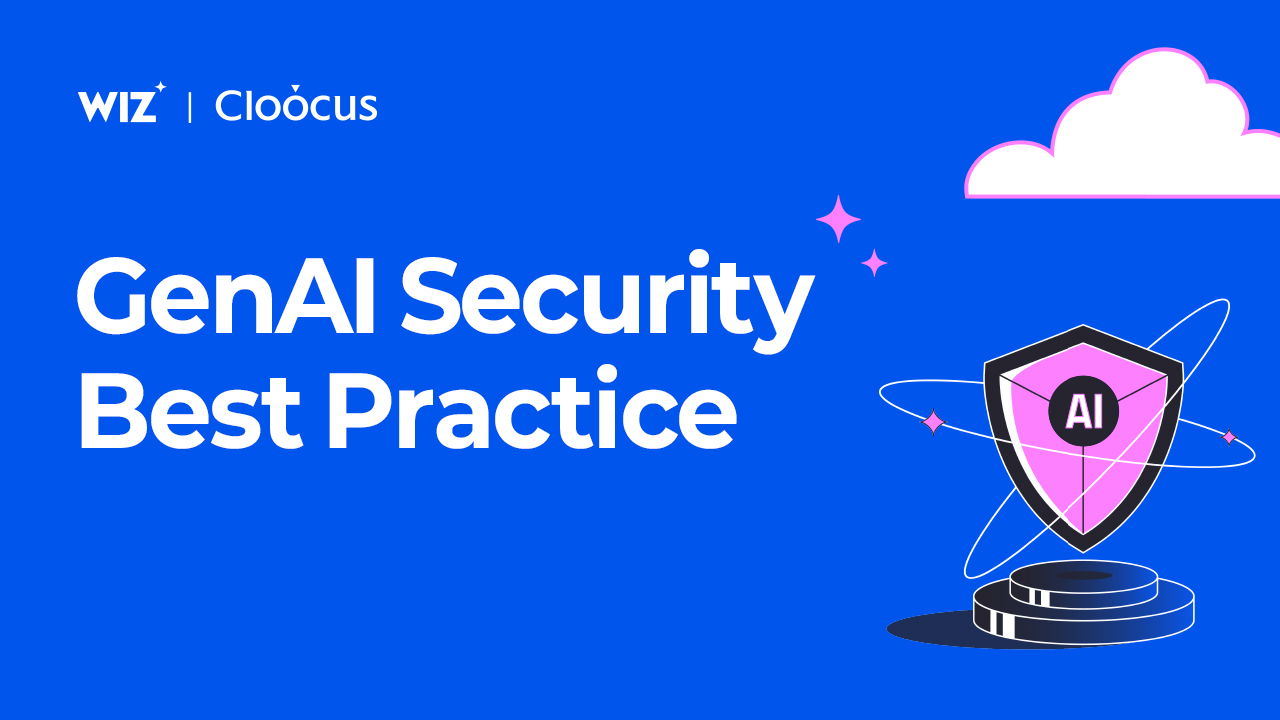 WIZ | Cloocus

GenAI Security Best Practice

AI